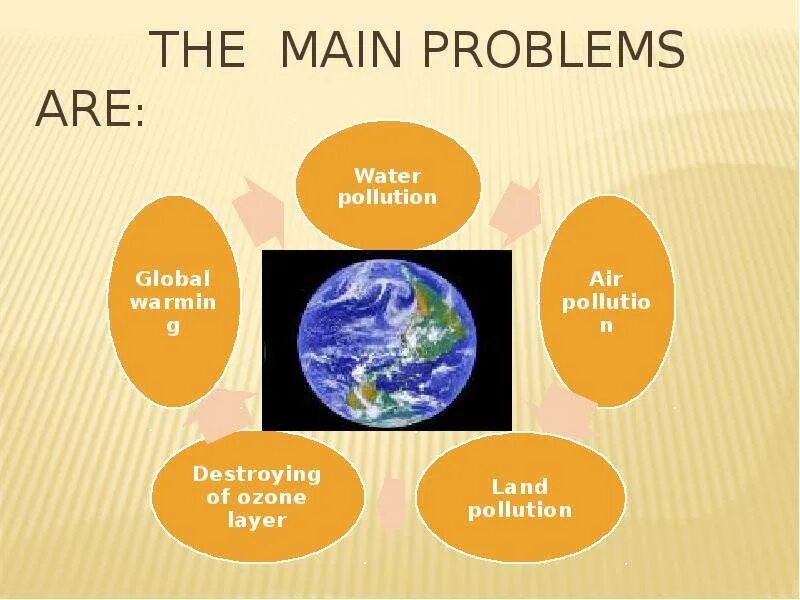 THE MAIN PROBLEMS ARE:

Water pollution

Air pollution

Land pollution

Destroying of ozone layer

Global warming